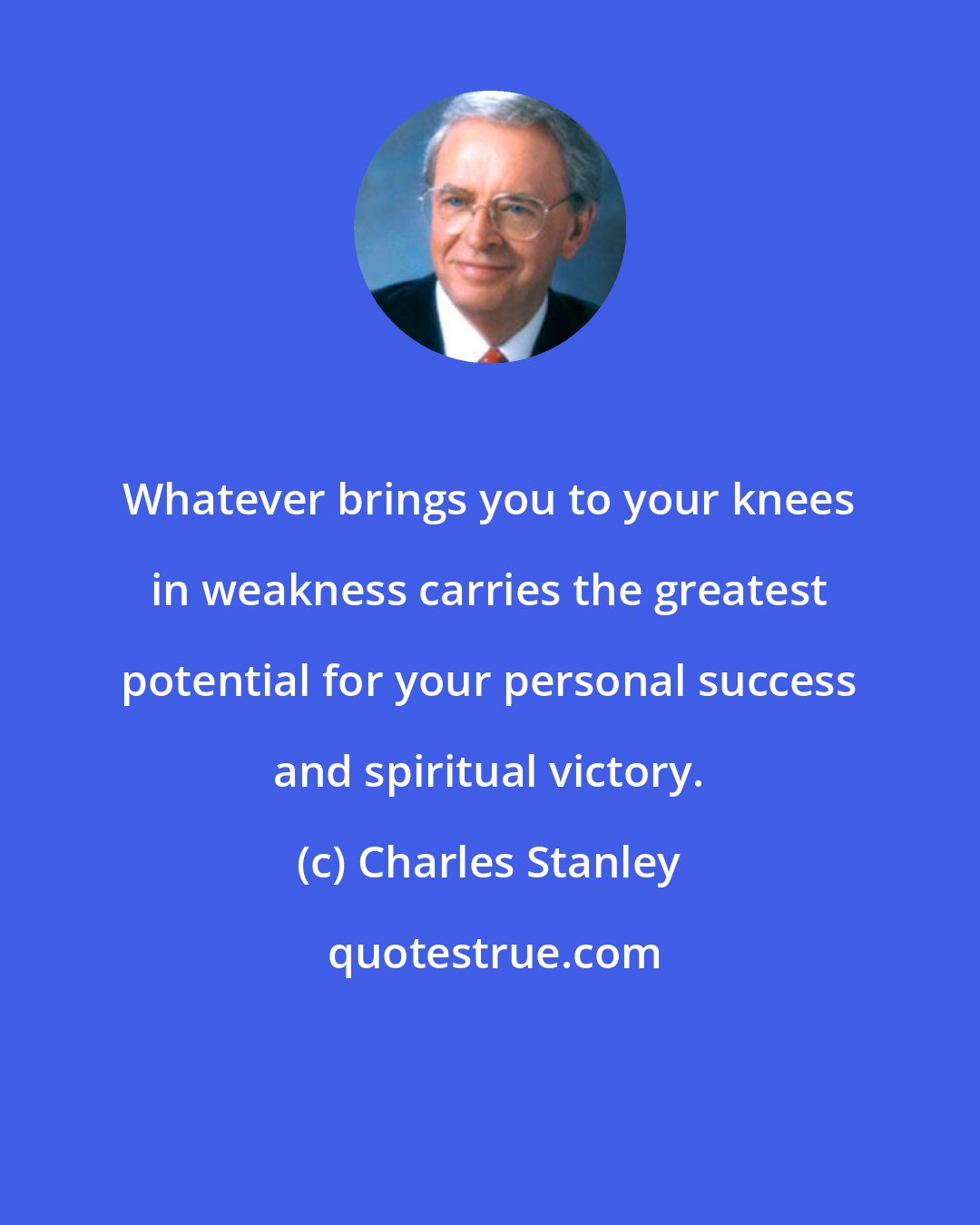 Whatever brings you to your knees in weakness carries the greatest potential for your personal success and spiritual victory.

(c) Charles Stanley

quotestrue.com